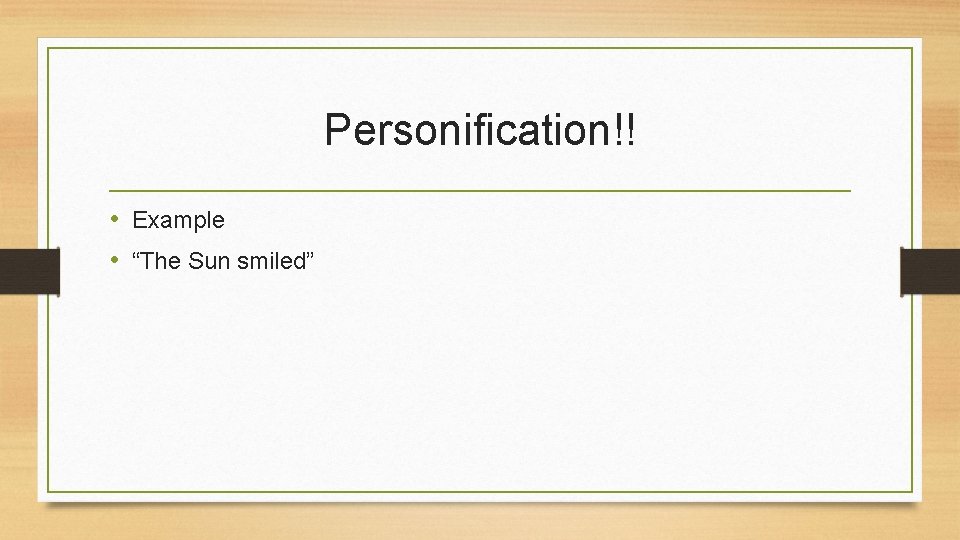 Personification!!

• Example
• “The Sun smiled”